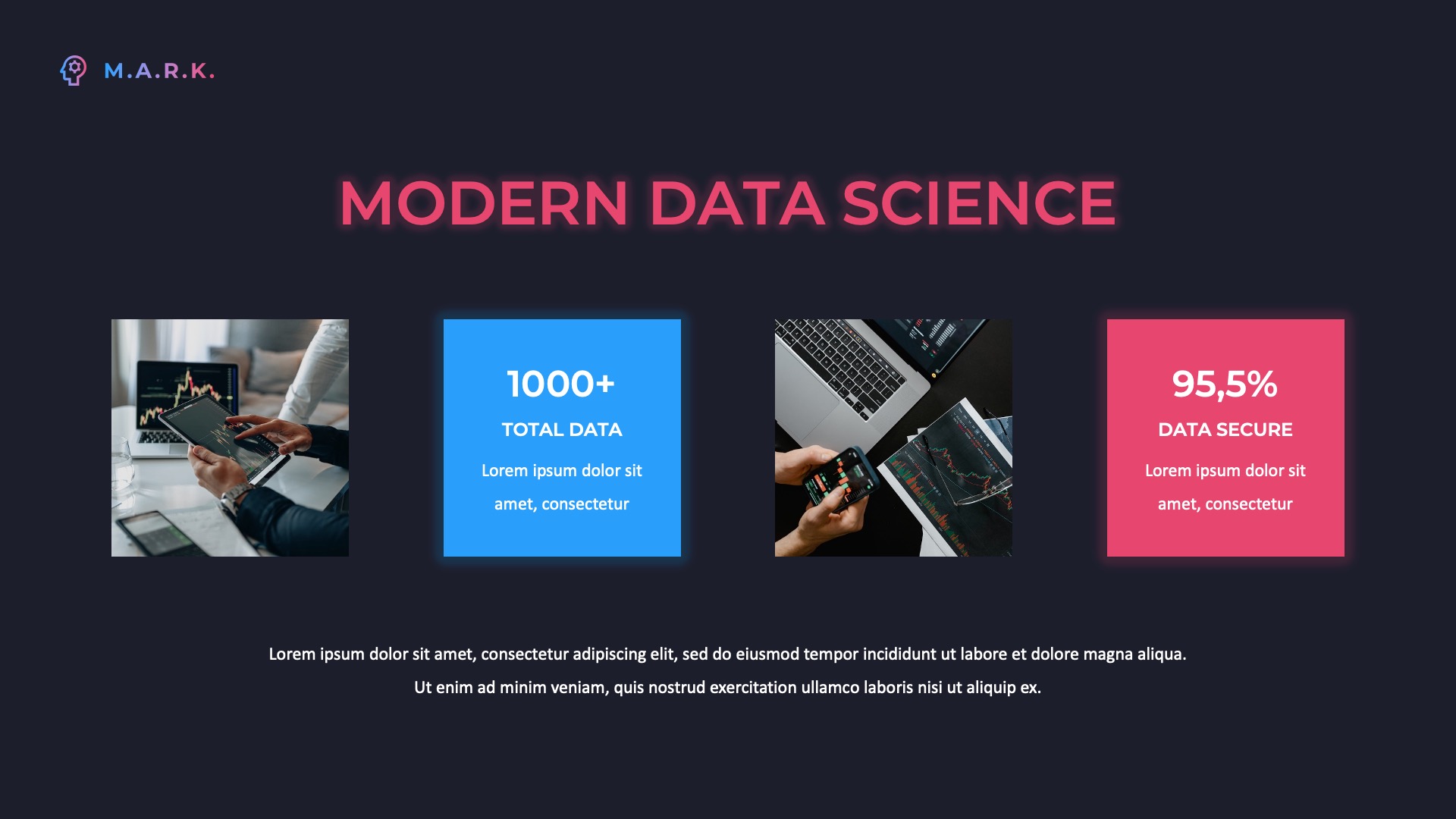 M.A.R.K.

MODERN DATA SCIENCE

1000+

TOTAL DATA

Lorem ipsum dolor sit amet, consectetur

95,5%

DATA SECURE

Lorem ipsum dolor sit amet, consectetur

Lorem ipsum dolor sit amet, consectetur adipiscing elit, sed do eiusmod tempor incididunt ut labore et dolore magna aliqua. Ut enim ad minim veniam, quis nostrud exercitation ullamco laboris nisi ut aliquip ex.